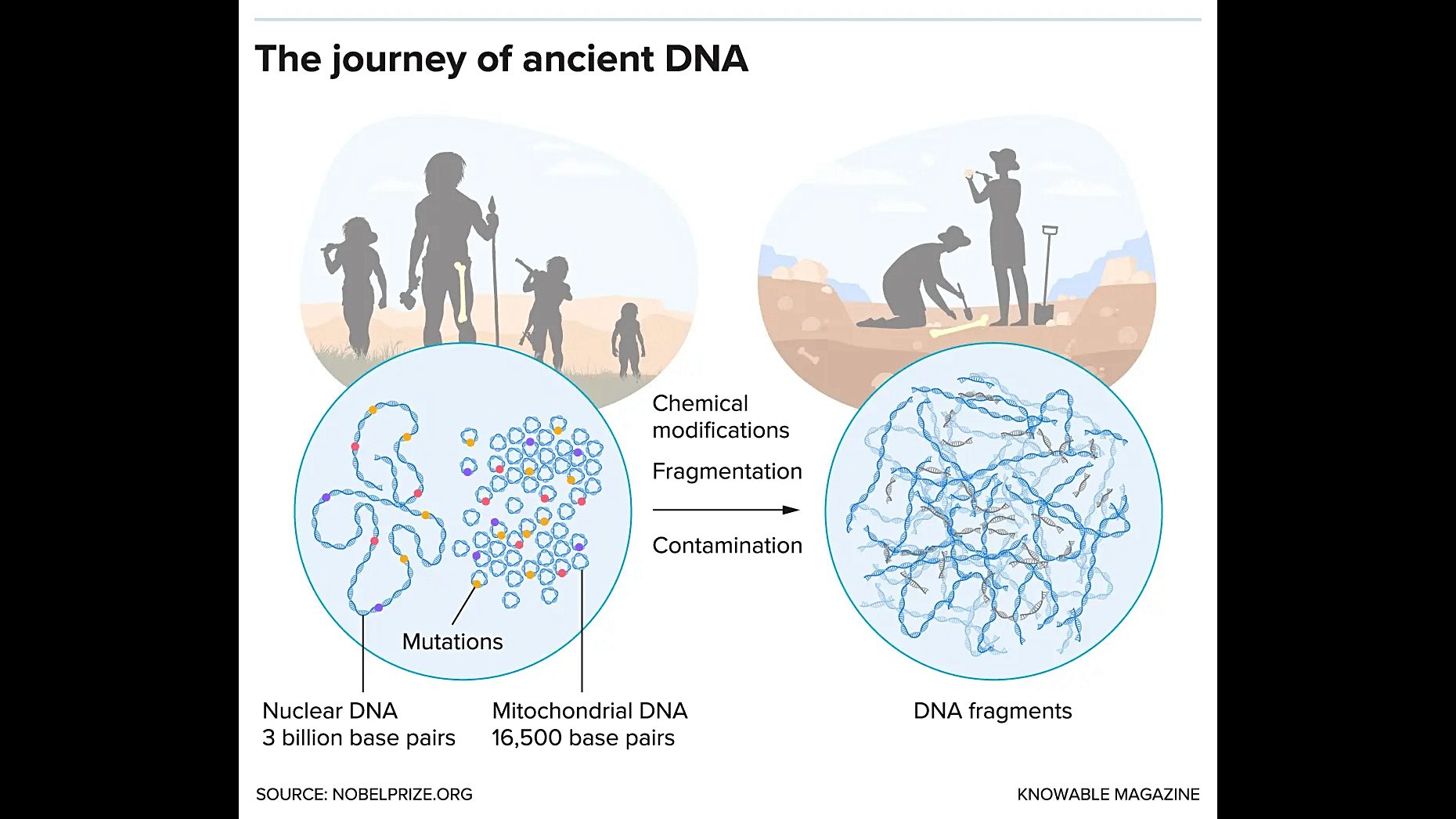 The journey of ancient DNA

Chemical modifications

Fragmentation

Contamination

Mutations

Nuclear DNA
3 billion base pairs

Mitochondrial DNA
16,500 base pairs

DNA fragments

SOURCE: NOBELPRIZE.ORG

KNOWABLE MAGAZINE